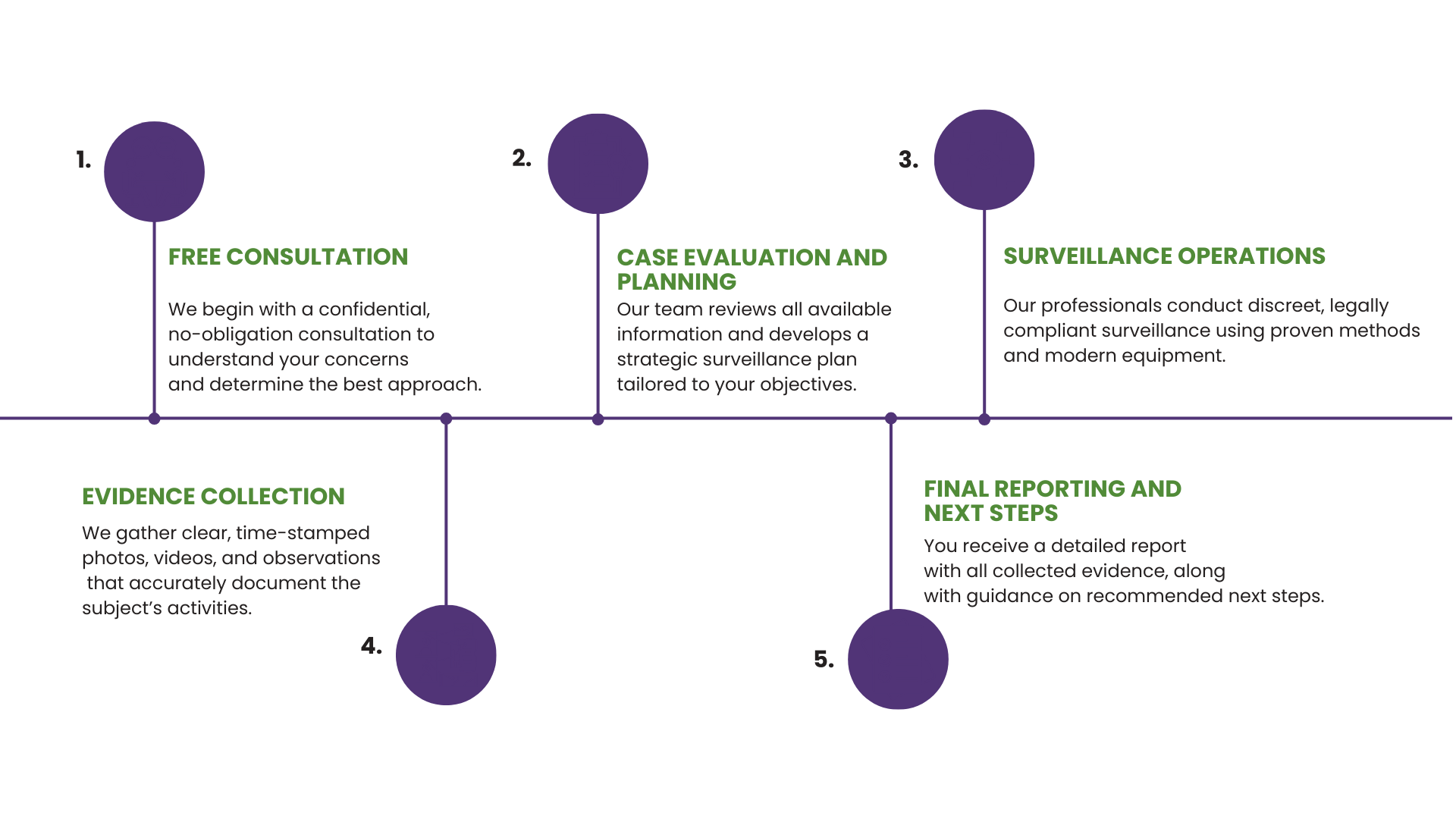 1.

FREE CONSULTATION

We begin with a confidential, no-obligation consultation to understand your concerns and determine the best approach.

2.

CASE EVALUATION AND PLANNING

Our team reviews all available information and develops a strategic surveillance plan tailored to your objectives.

3.

SURVEILLANCE OPERATIONS

Our professionals conduct discreet, legally compliant surveillance using proven methods and modern equipment.

EVIDENCE COLLECTION

We gather clear, time-stamped photos, videos, and observations that accurately document the subject's activities.

4.

FINAL REPORTING AND NEXT STEPS

You receive a detailed report with all collected evidence, along with guidance on recommended next steps.

5.